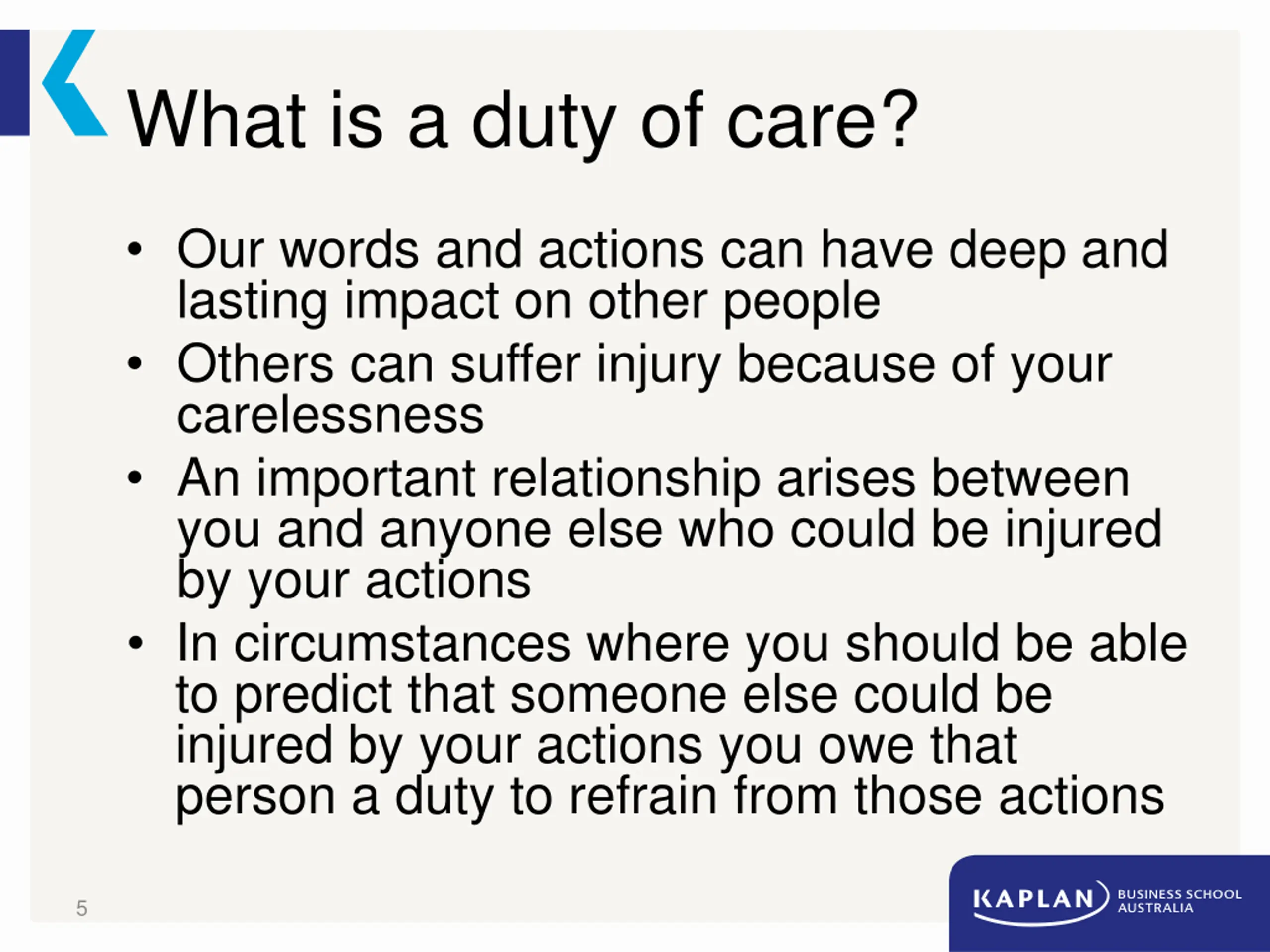 What is a duty of care?

• Our words and actions can have deep and lasting impact on other people
• Others can suffer injury because of your carelessness
• An important relationship arises between you and anyone else who could be injured by your actions
• In circumstances where you should be able to predict that someone else could be injured by your actions you owe that person a duty to refrain from those actions

5

KAPLAN BUSINESS SCHOOL AUSTRALIA